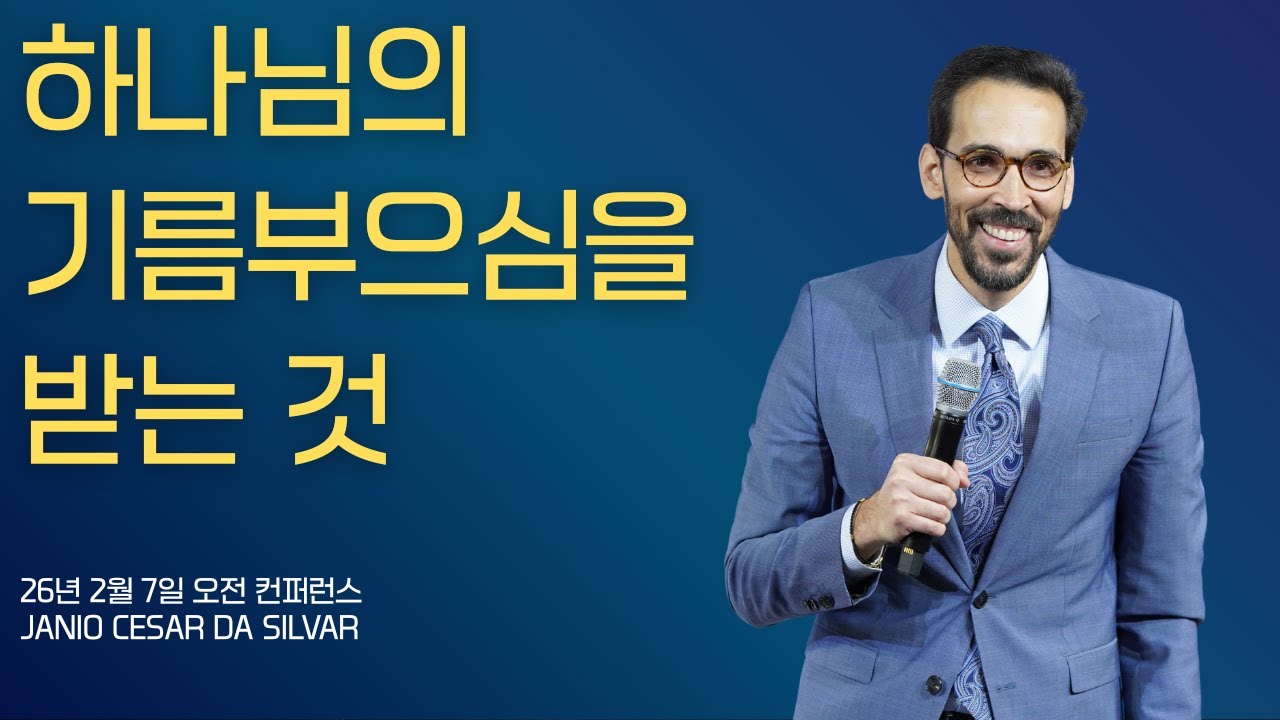 하나님의
기름부으심을
받는 것

26년 2월 7일 오전 컨퍼런스
JANIO CESAR DA SILVAR